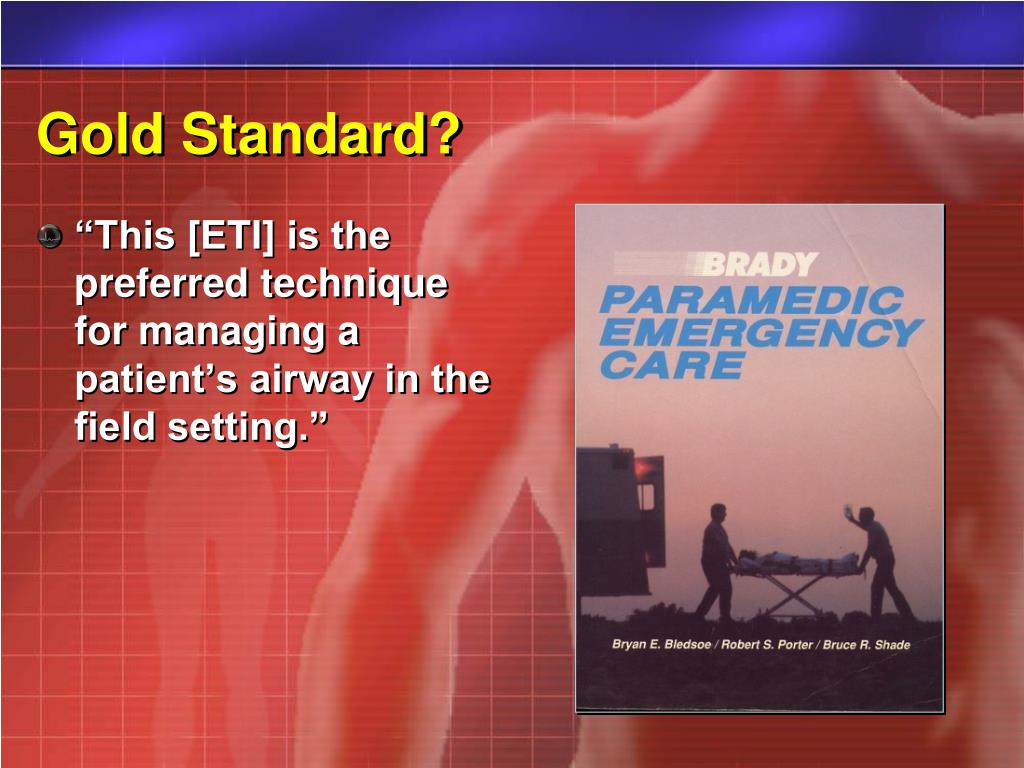 Gold Standard?

“This [ETI] is the preferred technique for managing a patient’s airway in the field setting.”

BRADY

PARAMEDIC EMERGENCY CARE

Bryan E. Bledsoe / Robert S. Porter / Bruce R. Shade